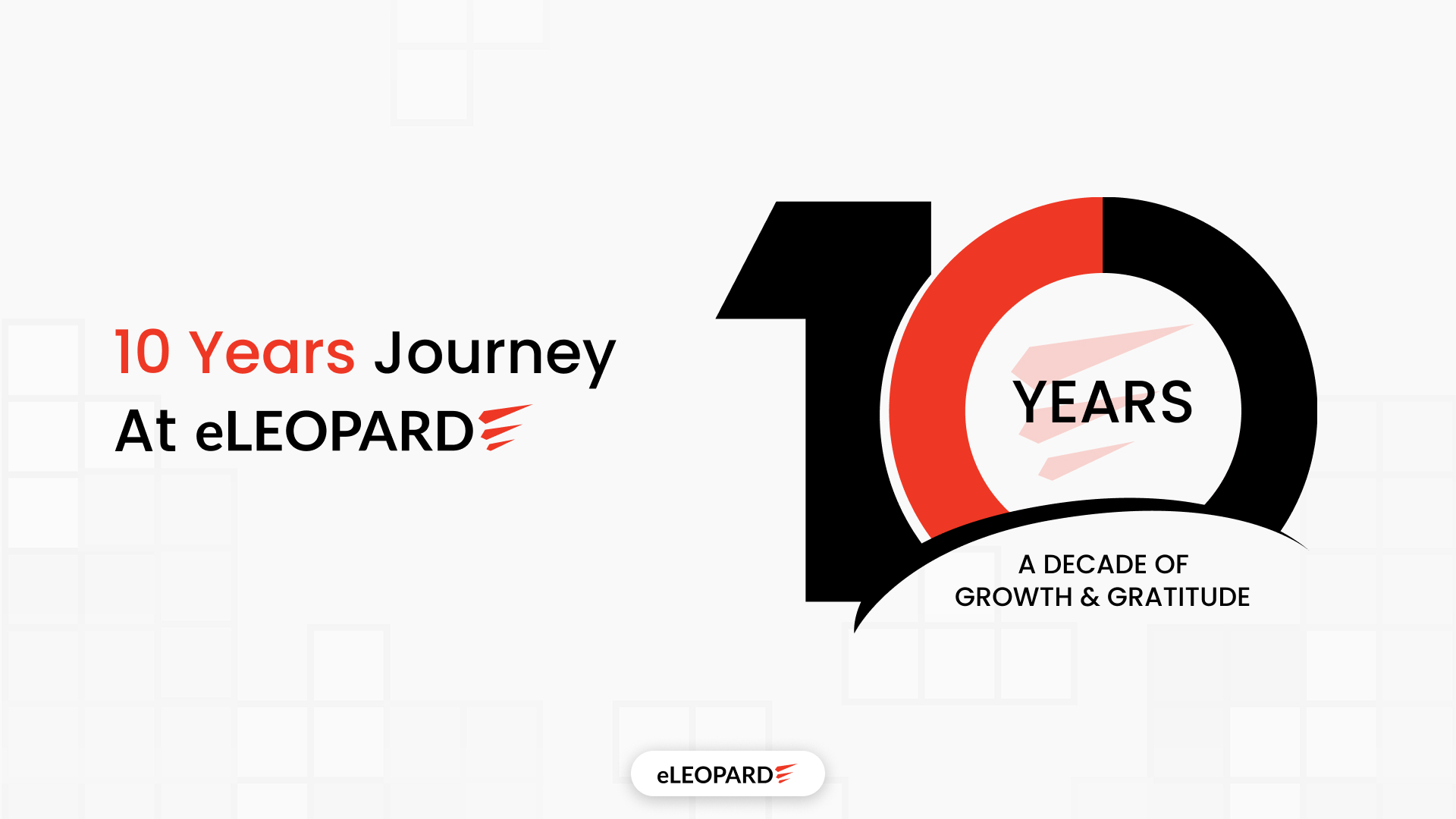 10 Years Journey
At eLEOPARD

10 YEARS

A DECADE OF
GROWTH & GRATITUDE

eLEOPARD